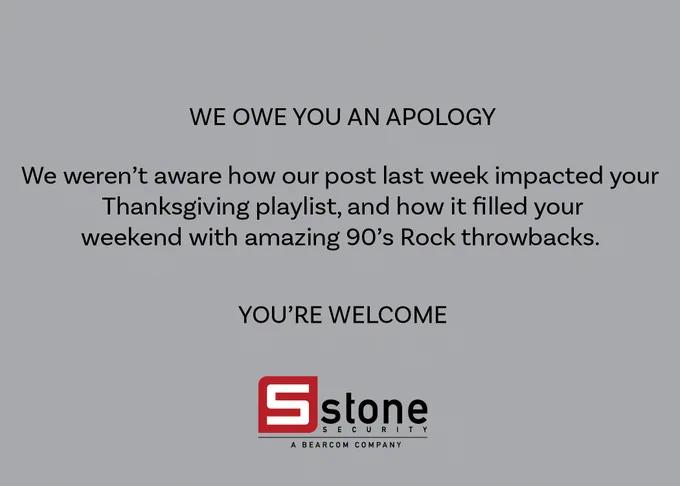 WE OWE YOU AN APOLOGY

We weren't aware how our post last week impacted your Thanksgiving playlist, and how it filled your weekend with amazing 90's Rock throwbacks.

YOU'RE WELCOME

S stone
SECURITY
A BEARCOM COMPANY